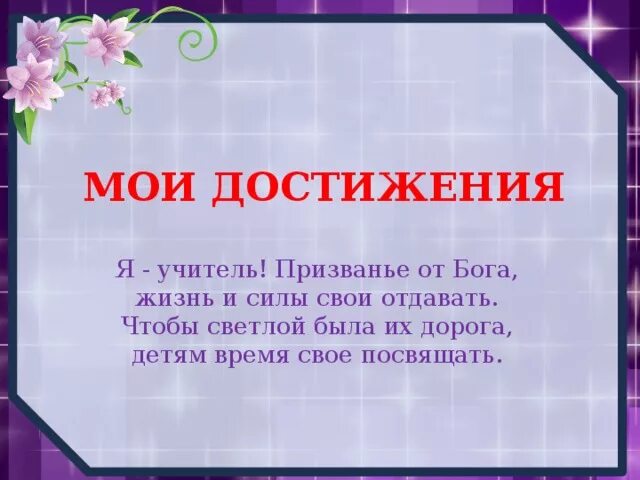 МОИ ДОСТИЖЕНИЯ

Я - учитель! Призванье от Бога,
жизнь и силы свои отдавать.
Чтобы светлой была их дорога,
детям время свое посвящать.